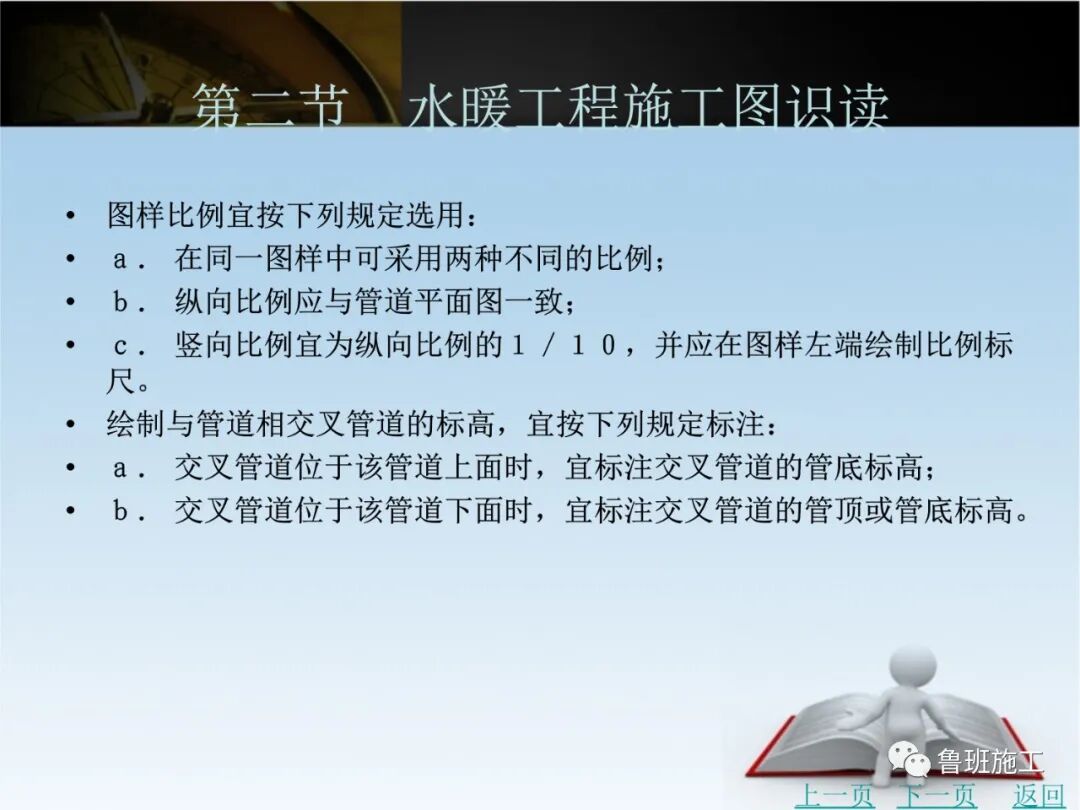 第二节　水暖工程施工图识读

• 图样比例宜按下列规定选用：
• ａ． 在同一图样中可采用两种不同的比例；
• ｂ． 纵向比例应与管道平面图一致；
• ｃ． 竖向比例宜为纵向比例的１／１０，并应在图样左端绘制比例标尺。
• 绘制与管道相交叉管道的标高，宜按下列规定标注：
• ａ． 交叉管道位于该管道上面时，宜标注交叉管道的管底标高；
• ｂ． 交叉管道位于该管道下面时，宜标注交叉管道的管顶或管底标高。

鲁班施工

上一页　下一页　返回